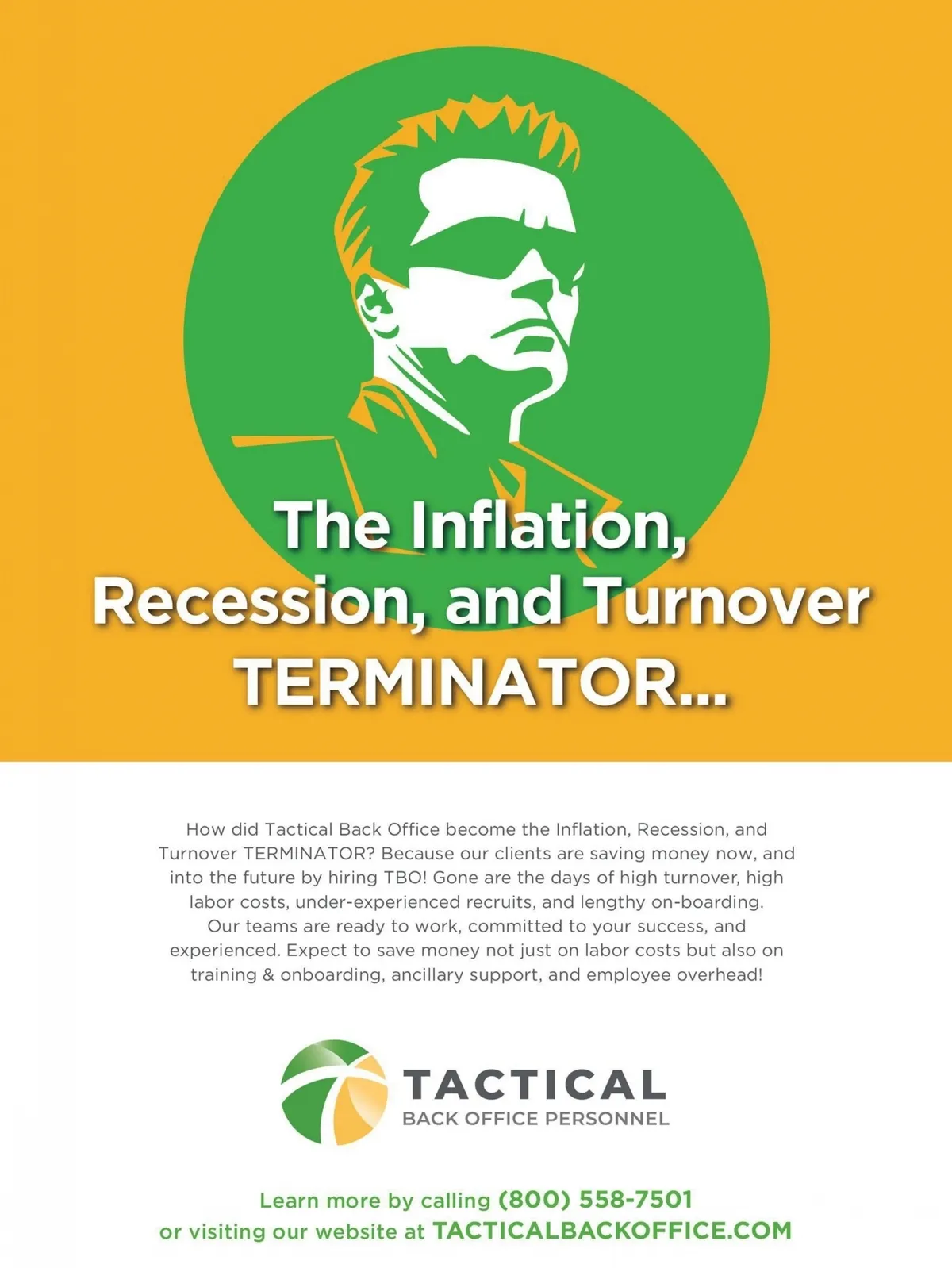 The Inflation, Recession, and Turnover TERMINATOR...

How did Tactical Back Office become the Inflation, Recession, and Turnover TERMINATOR? Because our clients are saving money now, and into the future by hiring TBO! Gone are the days of high turnover, high labor costs, under-experienced recruits, and lengthy on-boarding. Our teams are ready to work, committed to your success, and experienced. Expect to save money not just on labor costs but also on training & onboarding, ancillary support, and employee overhead!

TACTICAL
BACK OFFICE PERSONNEL

Learn more by calling (800) 558-7501
or visiting our website at TACTICALBACKOFFICE.COM